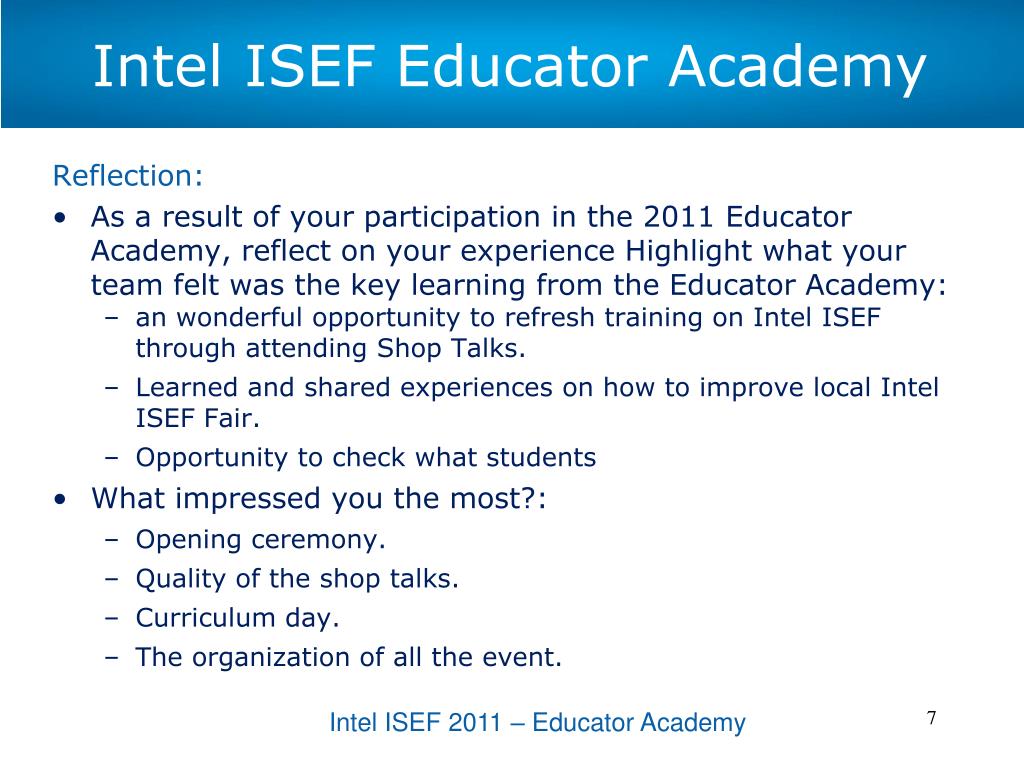 Intel ISEF Educator Academy

Reflection:

• As a result of your participation in the 2011 Educator Academy, reflect on your experience Highlight what your team felt was the key learning from the Educator Academy:
  – an wonderful opportunity to refresh training on Intel ISEF through attending Shop Talks.
  – Learned and shared experiences on how to improve local Intel ISEF Fair.
  – Opportunity to check what students
• What impressed you the most?:
  – Opening ceremony.
  – Quality of the shop talks.
  – Curriculum day.
  – The organization of all the event.

Intel ISEF 2011 – Educator Academy

7